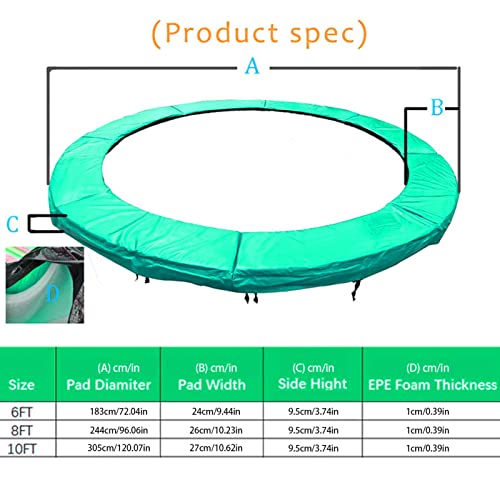 (Product spec)

A

B

C

D

| Size | (A) cm/in Pad Diamiter | (B) cm/in Pad Width | (C) cm/in Side Hight | (D) cm/in EPE Foam Thickness |
|---|---|---|---|---|
| 6FT | 183cm/72.04in | 24cm/9.44in | 9.5cm/3.74in | 1cm/0.39in |
| 8FT | 244cm/96.06in | 26cm/10.23in | 9.5cm/3.74in | 1cm/0.39in |
| 10FT | 305cm/120.07in | 27cm/10.62in | 9.5cm/3.74in | 1cm/0.39in |